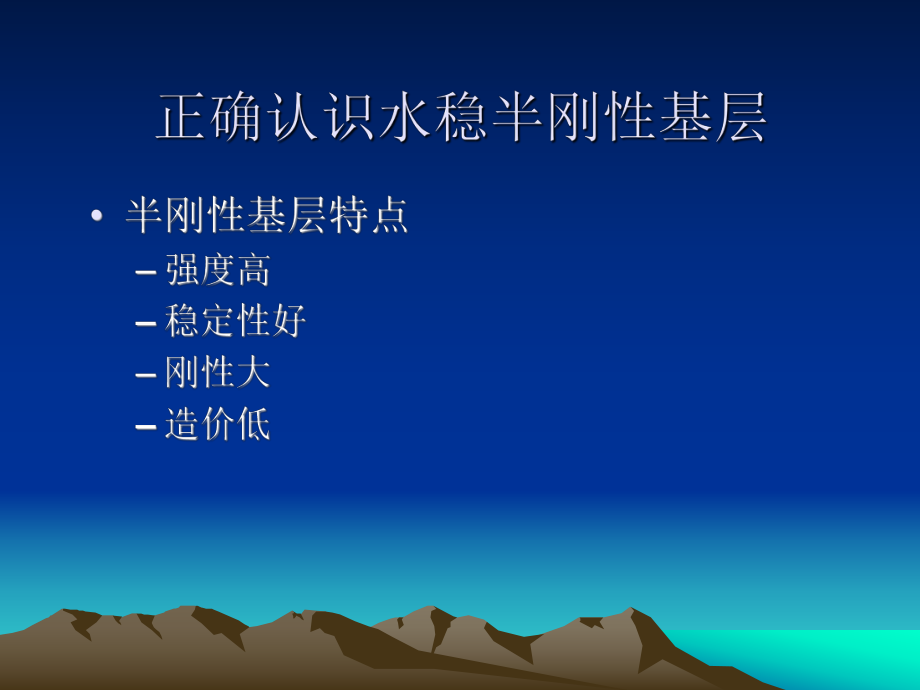 正确认识水稳半刚性基层

• 半刚性基层特点
– 强度高
– 稳定性好
– 刚性大
– 造价低